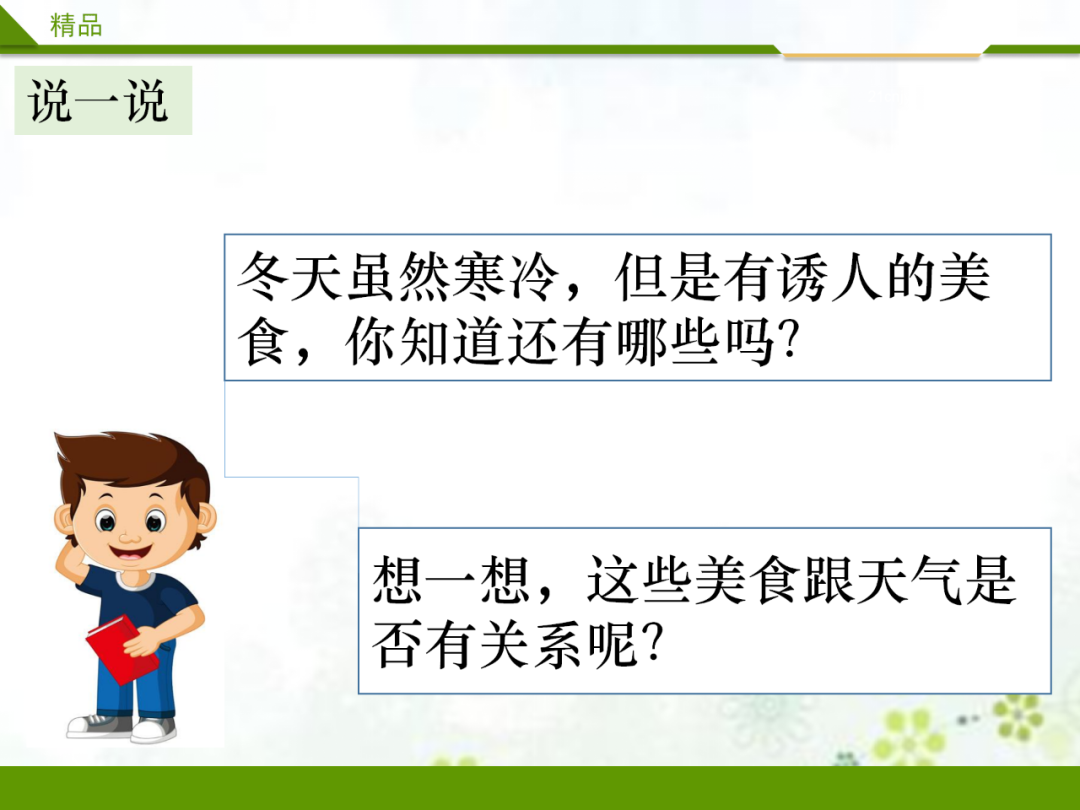 精品

说一说

冬天虽然寒冷，但是有诱人的美食，你知道还有哪些吗?

想一想，这些美食跟天气是否有关系呢?